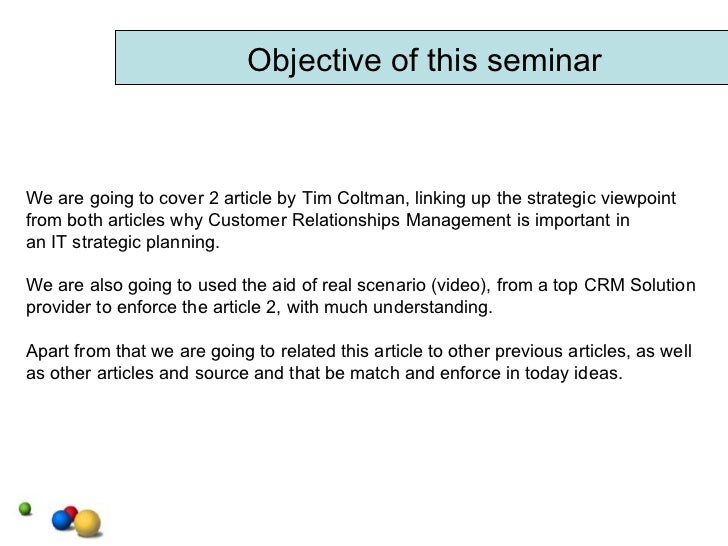 Objective of this seminar

We are going to cover 2 article by Tim Coltman, linking up the strategic viewpoint from both articles why Customer Relationships Management is important in an IT strategic planning.

We are also going to used the aid of real scenario (video), from a top CRM Solution provider to enforce the article 2, with much understanding.

Apart from that we are going to related this article to other previous articles, as well as other articles and source and that be match and enforce in today ideas.